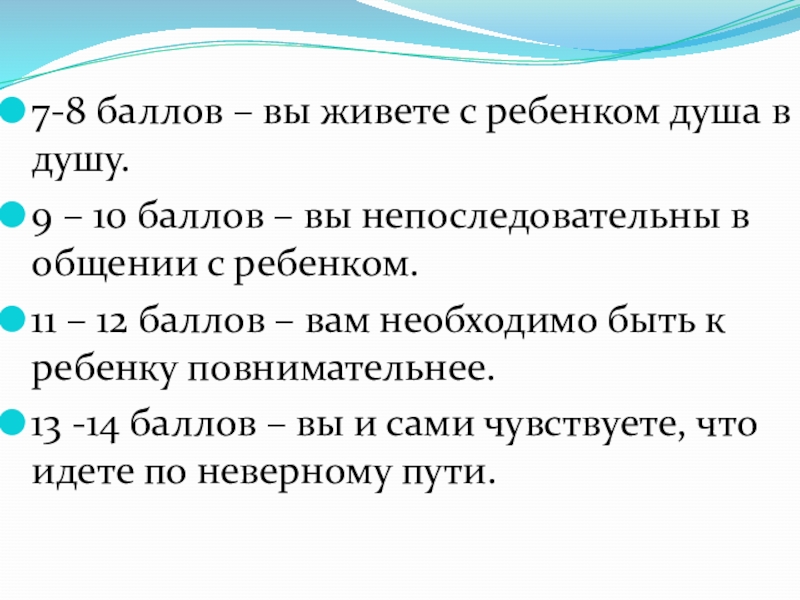 7-8 баллов – вы живете с ребенком душа в душу.

9 – 10 баллов – вы непоследовательны в общении с ребенком.

11 – 12 баллов – вам необходимо быть к ребенку повнимательнее.

13 -14 баллов – вы и сами чувствуете, что идете по неверному пути.